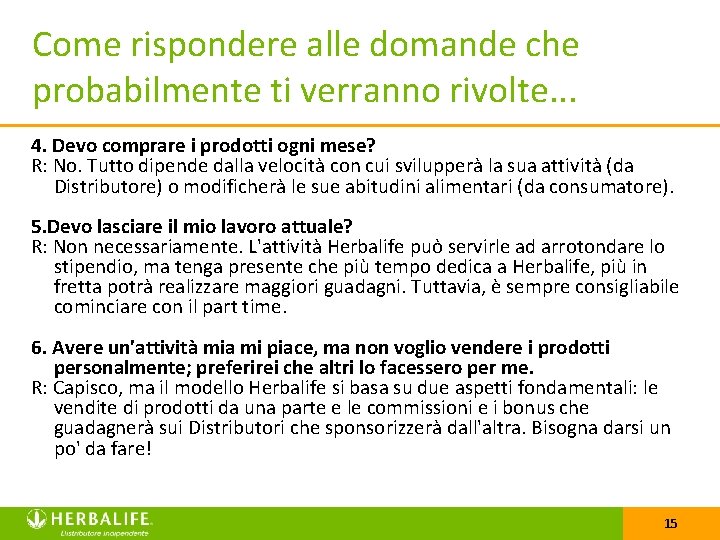 Come rispondere alle domande che probabilmente ti verranno rivolte...

4. Devo comprare i prodotti ogni mese?
R: No. Tutto dipende dalla velocità con cui svilupperà la sua attività (da Distributore) o modificherà le sue abitudini alimentari (da consumatore).

5.Devo lasciare il mio lavoro attuale?
R: Non necessariamente. L'attività Herbalife può servirle ad arrotondare lo stipendio, ma tenga presente che più tempo dedica a Herbalife, più in fretta potrà realizzare maggiori guadagni. Tuttavia, è sempre consigliabile cominciare con il part time.

6. Avere un'attività mia mi piace, ma non voglio vendere i prodotti personalmente; preferirei che altri lo facessero per me.
R: Capisco, ma il modello Herbalife si basa su due aspetti fondamentali: le vendite di prodotti da una parte e le commissioni e i bonus che guadagnerà sui Distributori che sponsorizzerà dall'altra. Bisogna darsi un po' da fare!

HERBALIFE.
Distributore Indipendente

15